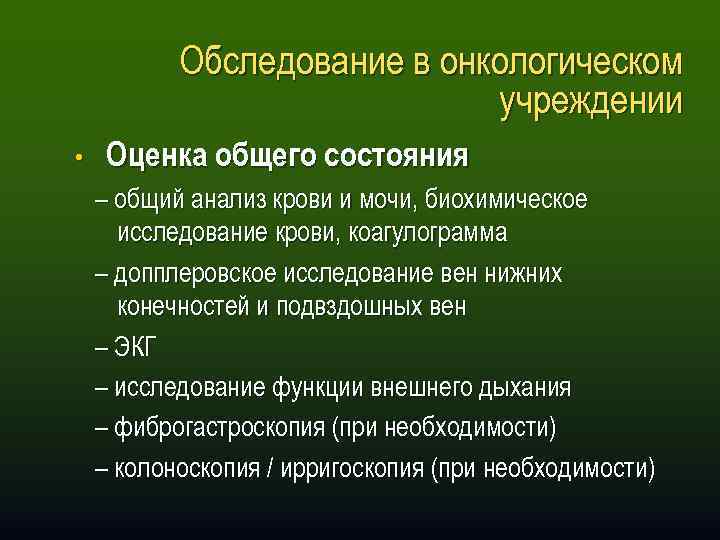 Обследование в онкологическом учреждении

• Оценка общего состояния

– общий анализ крови и мочи, биохимическое исследование крови, коагулограмма

– допплеровское исследование вен нижних конечностей и подвздошных вен

– ЭКГ

– исследование функции внешнего дыхания

– фиброгастроскопия (при необходимости)

– колоноскопия / ирригоскопия (при необходимости)